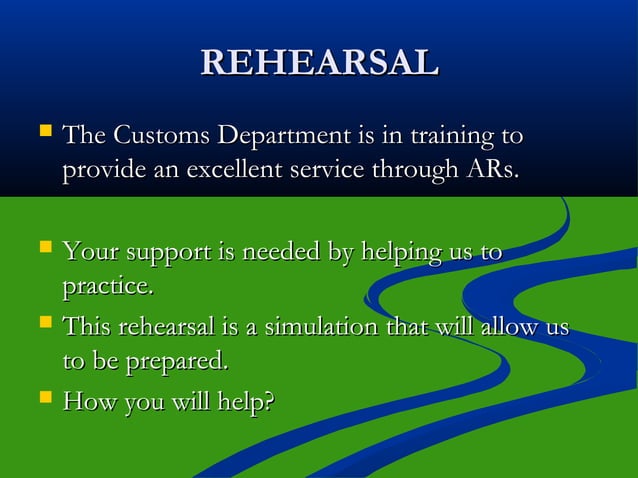 REHEARSAL

- The Customs Department is in training to provide an excellent service through ARs.

- Your support is needed by helping us to practice.
- This rehearsal is a simulation that will allow us to be prepared.
- How you will help?